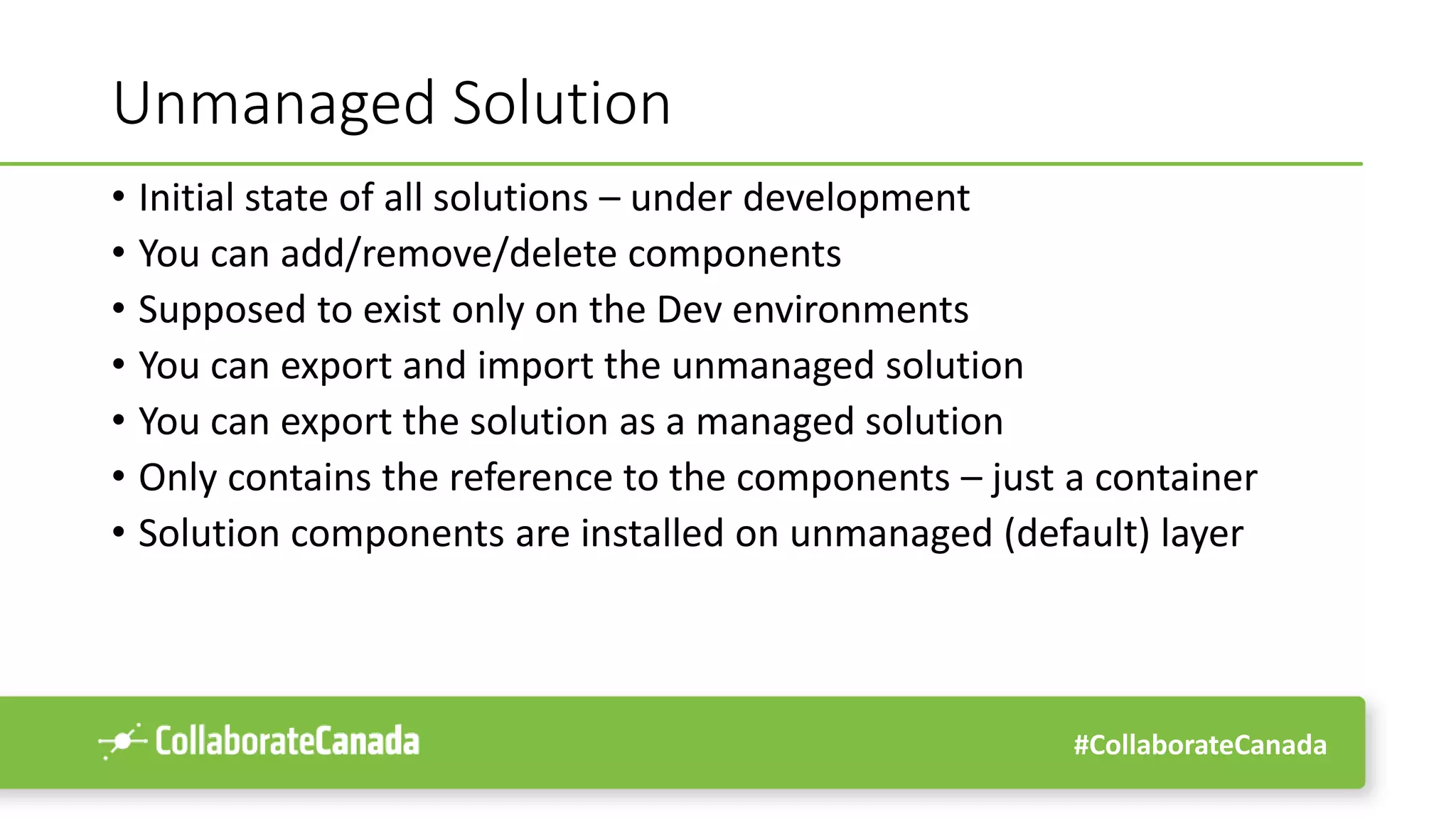 Unmanaged Solution

• Initial state of all solutions – under development
• You can add/remove/delete components
• Supposed to exist only on the Dev environments
• You can export and import the unmanaged solution
• You can export the solution as a managed solution
• Only contains the reference to the components – just a container
• Solution components are installed on unmanaged (default) layer

CollaborateCanada

#CollaborateCanada